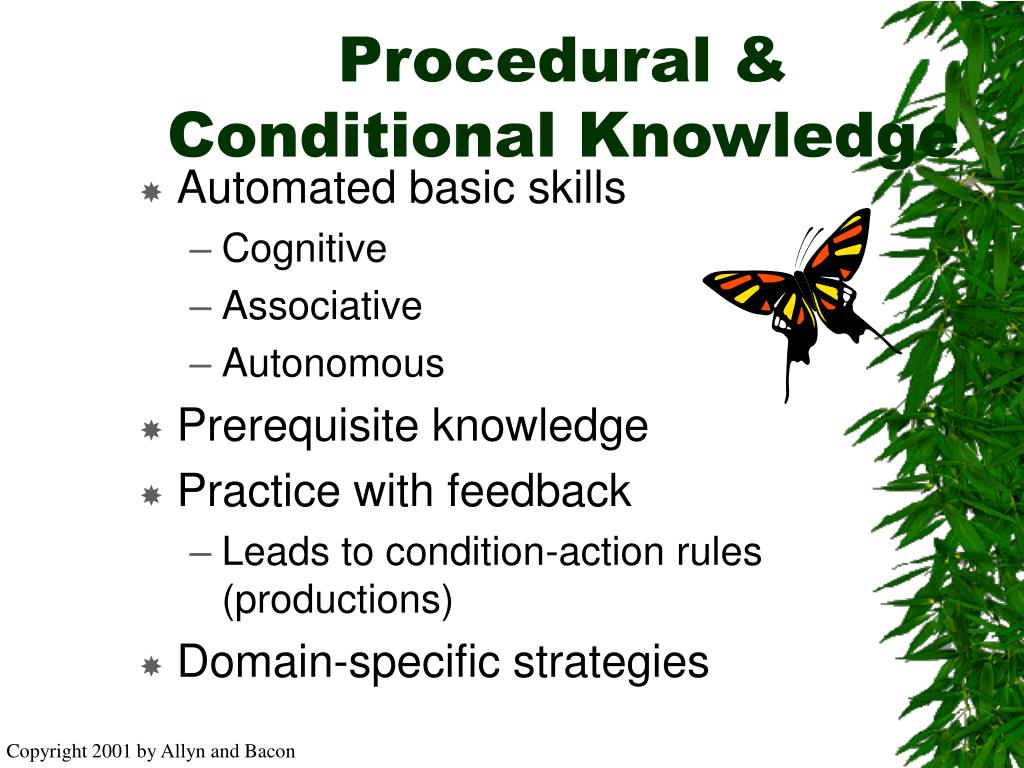 Procedural & Conditional Knowledge

Automated basic skills
– Cognitive
– Associative
– Autonomous

Prerequisite knowledge

Practice with feedback
– Leads to condition-action rules (productions)

Domain-specific strategies

Copyright 2001 by Allyn and Bacon